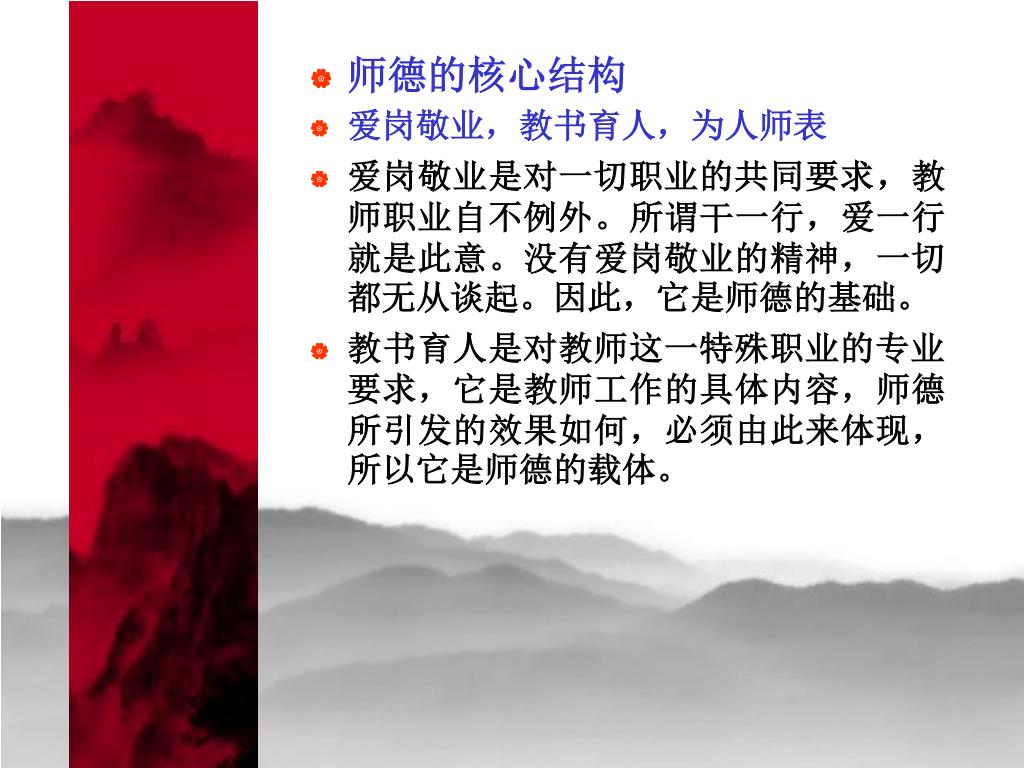 师德的核心结构

爱岗敬业，教书育人，为人师表

爱岗敬业是对一切职业的共同要求，教师职业自不例外。所谓干一行，爱一行就是此意。没有爱岗敬业的精神，一切都无从谈起。因此，它是师德的基础。

教书育人是对教师这一特殊职业的专业要求，它是教师工作的具体内容，师德所引发的效果如何，必须由此来体现，所以它是师德的载体。